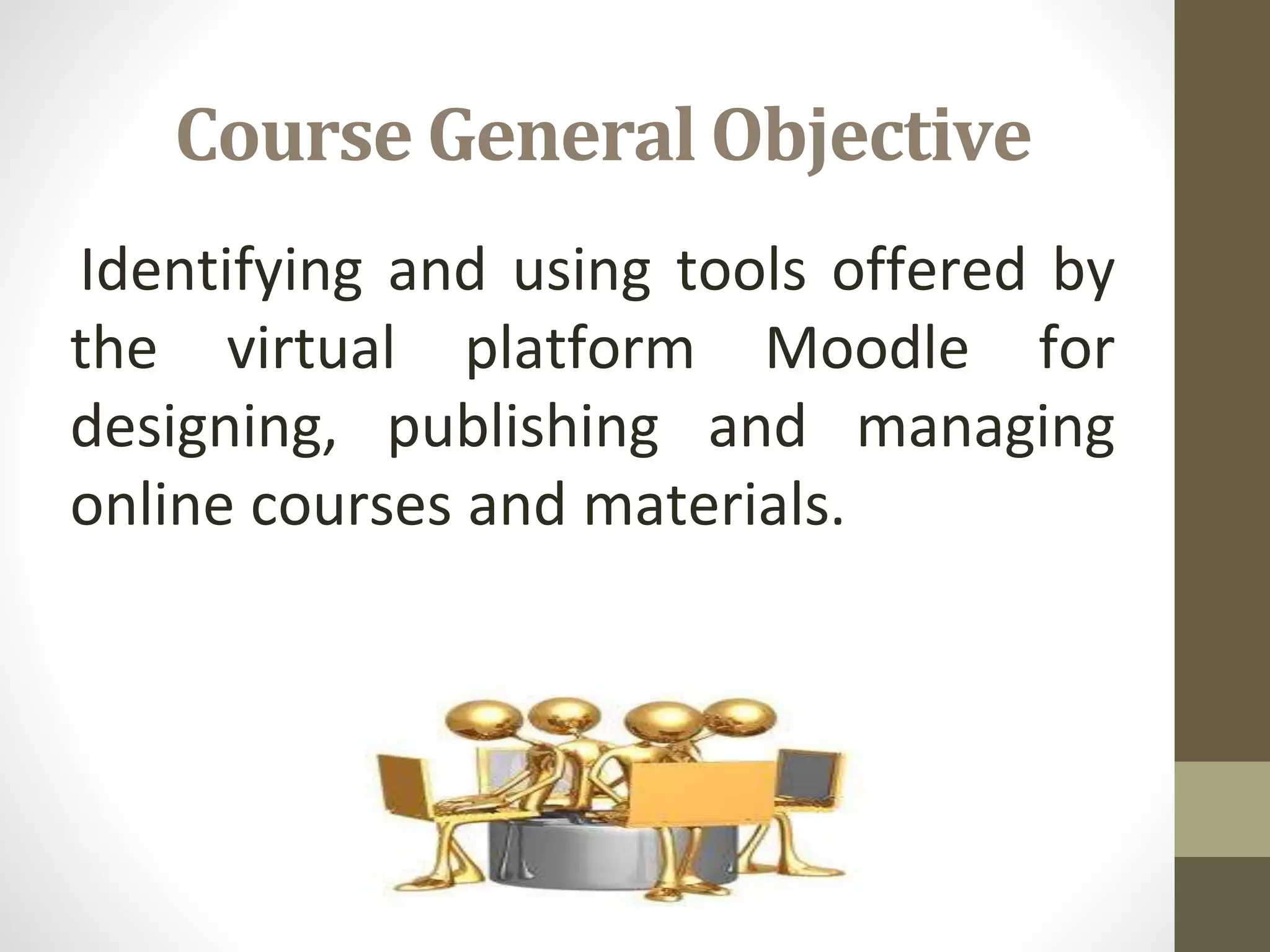 Course General Objective

Identifying and using tools offered by the virtual platform Moodle for designing, publishing and managing online courses and materials.